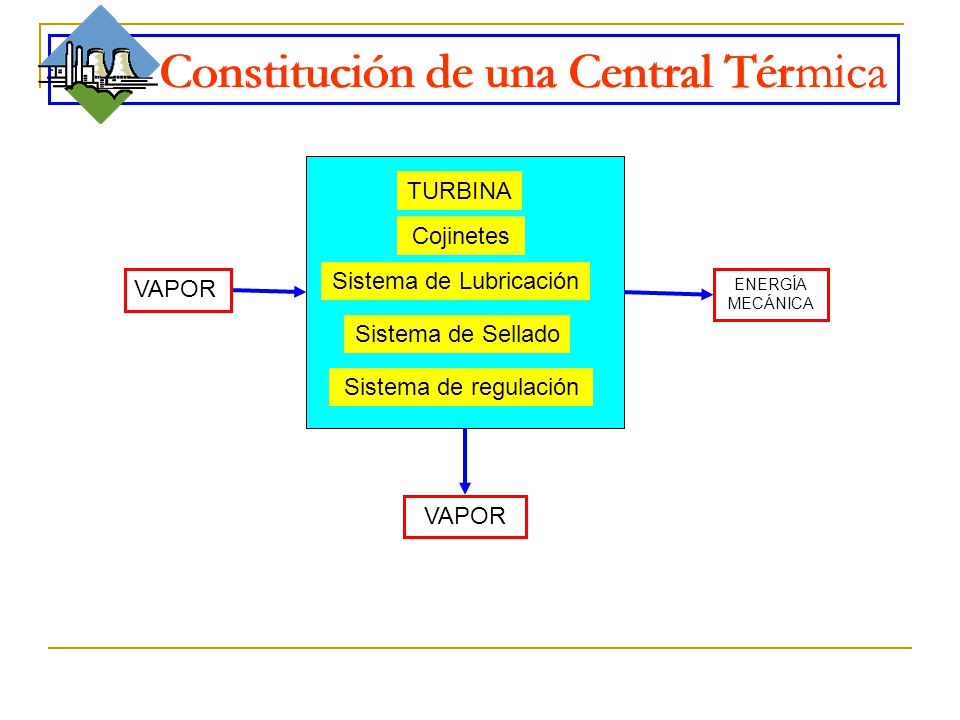 Constitución de una Central Térmica

VAPOR

TURBINA

Cojinetes

Sistema de Lubricación

Sistema de Sellado

Sistema de regulación

ENERGÍA MECÁNICA

VAPOR